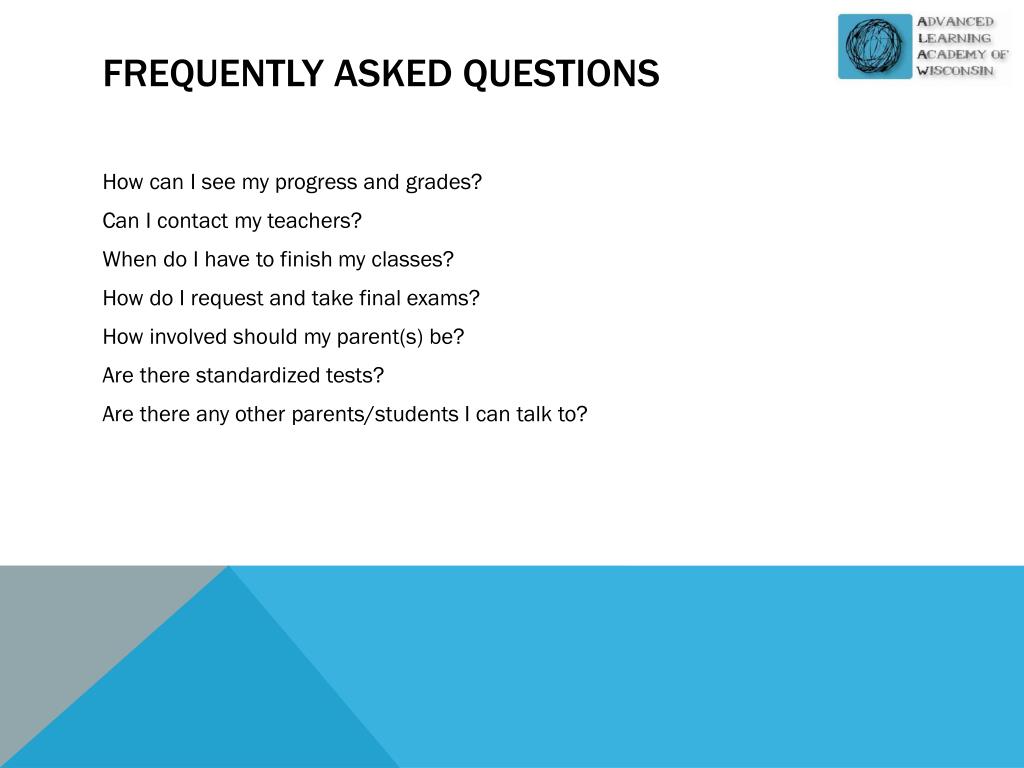 ADVANCED LEARNING ACADEMY OF WISCONSIN

FREQUENTLY ASKED QUESTIONS

How can I see my progress and grades?

Can I contact my teachers?

When do I have to finish my classes?

How do I request and take final exams?

How involved should my parent(s) be?

Are there standardized tests?

Are there any other parents/students I can talk to?